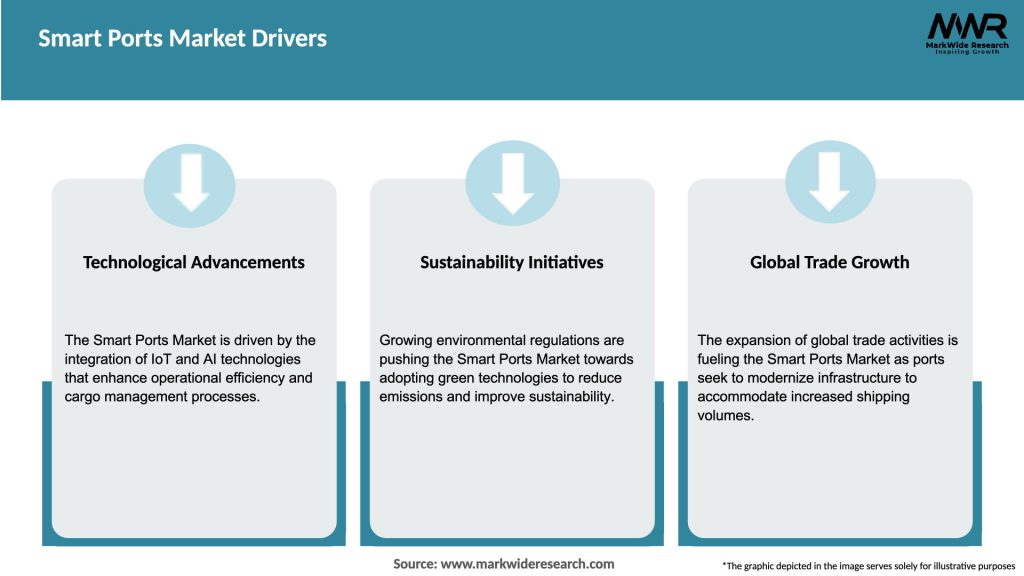 Smart Ports Market Drivers

MWR
MarkWide Research
Inspiring Growth

Technological Advancements

The Smart Ports Market is driven by the integration of IoT and AI technologies that enhance operational efficiency and cargo management processes.

Sustainability Initiatives

Growing environmental regulations are pushing the Smart Ports Market towards adopting green technologies to reduce emissions and improve sustainability.

Global Trade Growth

The expansion of global trade activities is fueling the Smart Ports Market as ports seek to modernize infrastructure to accommodate increased shipping volumes.

Source: www.markwideresearch.com

*The graphic depicted in the image serves solely for illustrative purposes